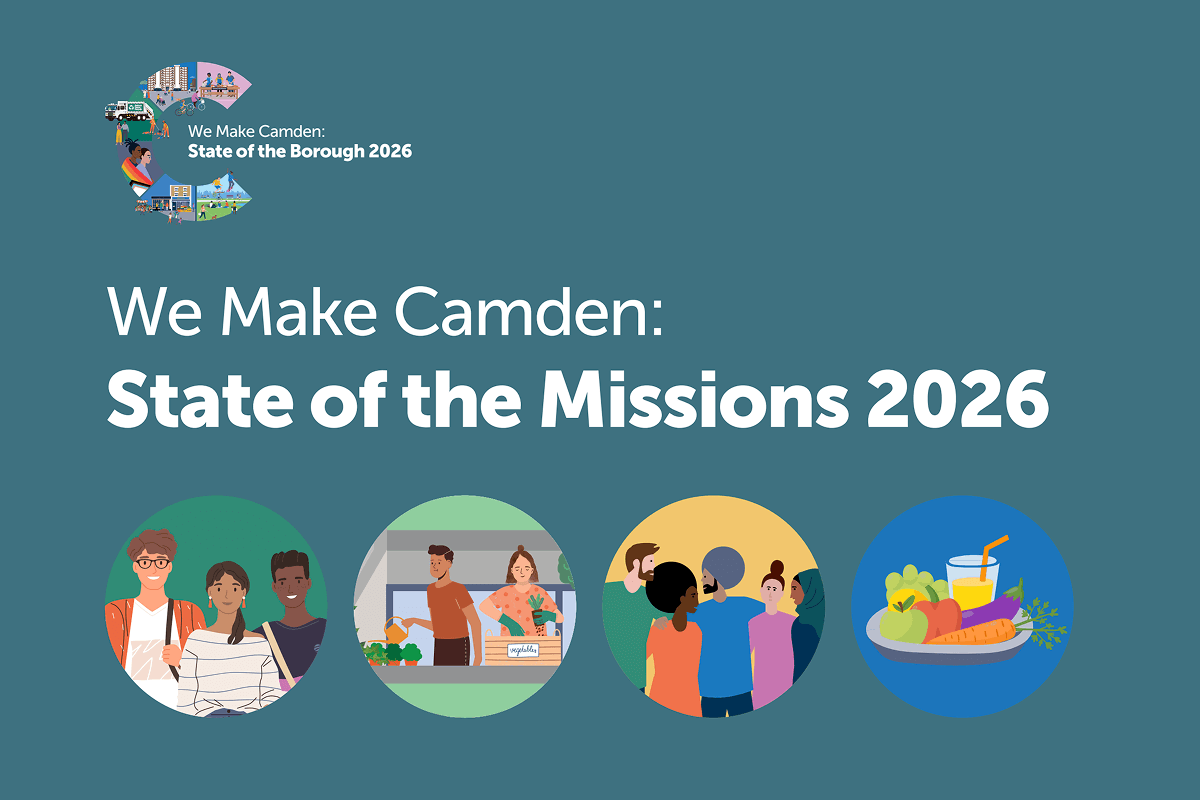 We Make Camden:
State of the Borough 2026

We Make Camden:
State of the Missions 2026

vegetables